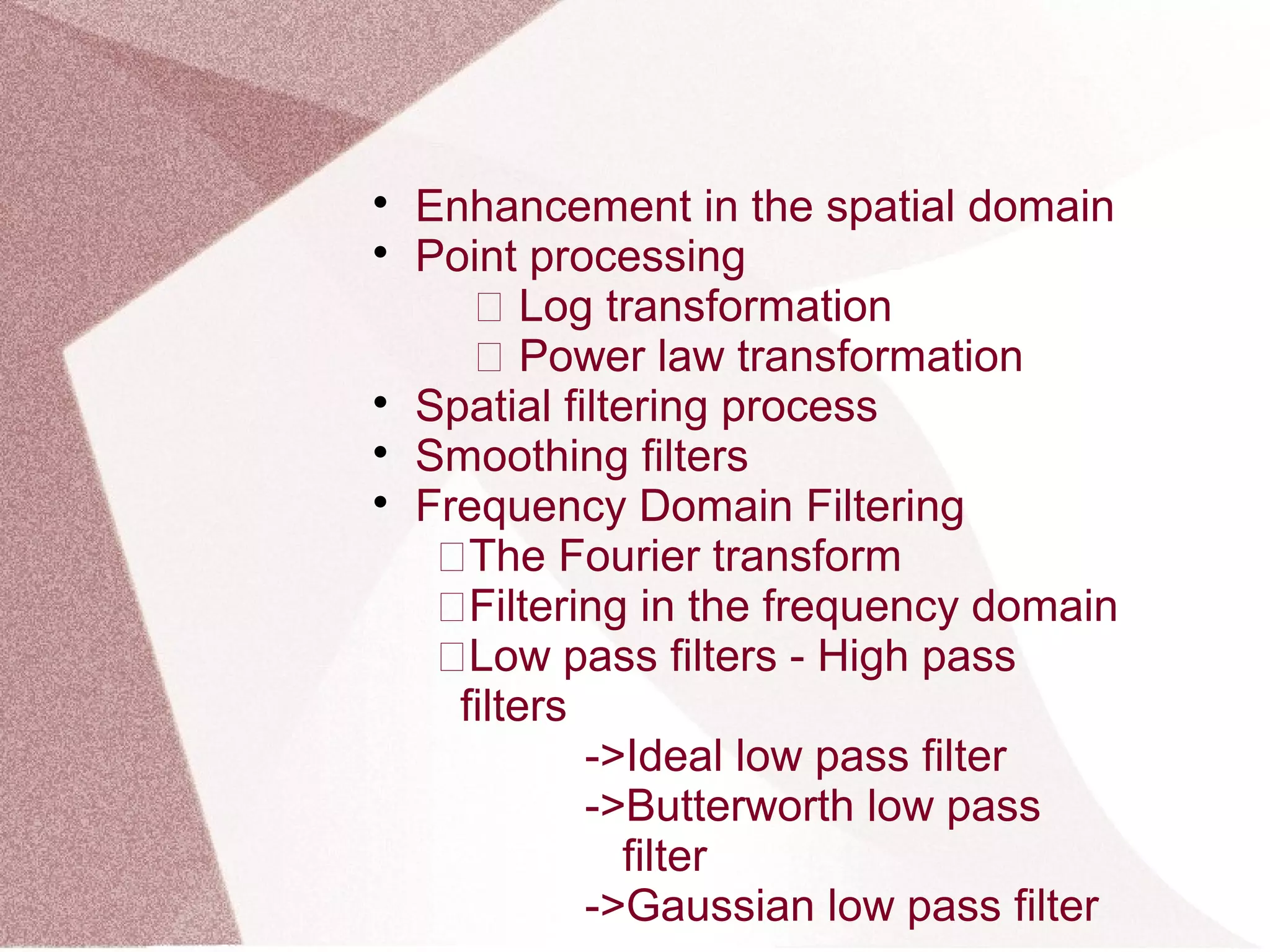 • Enhancement in the spatial domain
• Point processing
 Log transformation
 Power law transformation
• Spatial filtering process
• Smoothing filters
• Frequency Domain Filtering
The Fourier transform
Filtering in the frequency domain
Low pass filters - High pass filters
->Ideal low pass filter
->Butterworth low pass filter
->Gaussian low pass filter